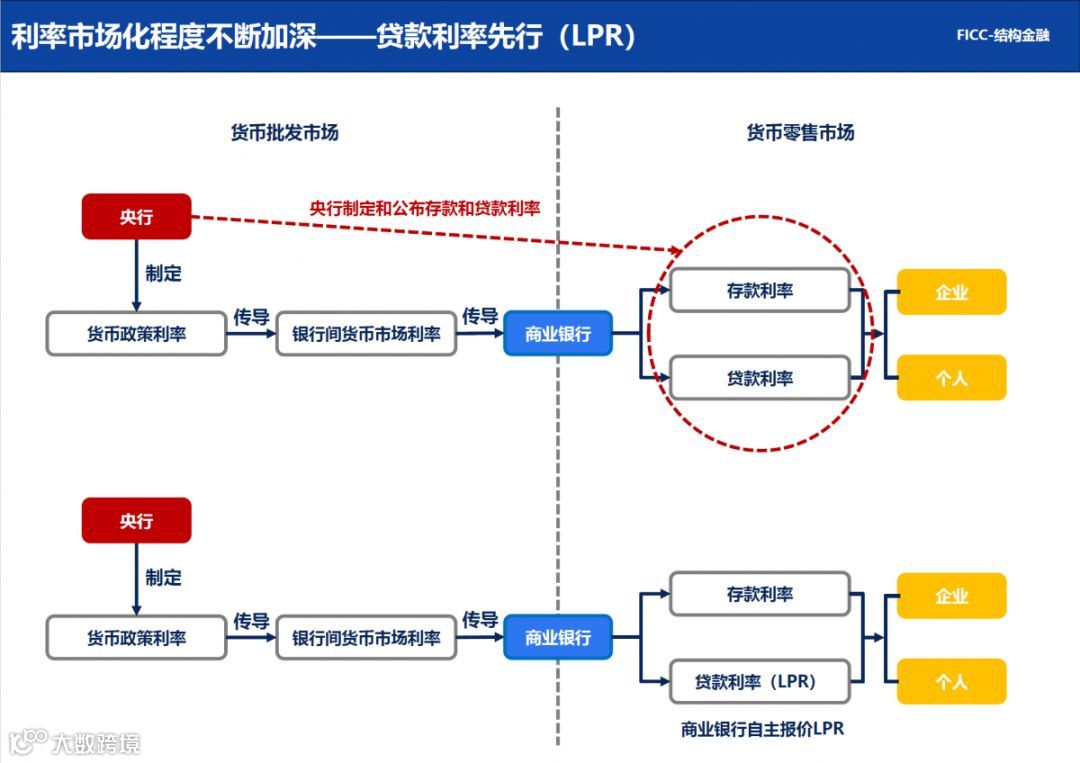 利率市场化程度不断加深——贷款利率先行（LPR）

FICC-结构金融

货币批发市场

货币零售市场

央行

央行制定和公布存款和贷款利率

制定

货币政策利率

传导

银行间货币市场利率

传导

商业银行

存款利率

贷款利率

企业

个人

央行

制定

货币政策利率

传导

银行间货币市场利率

传导

商业银行

存款利率

贷款利率（LPR）

企业

个人

商业银行自主报价LPR

大数跨境